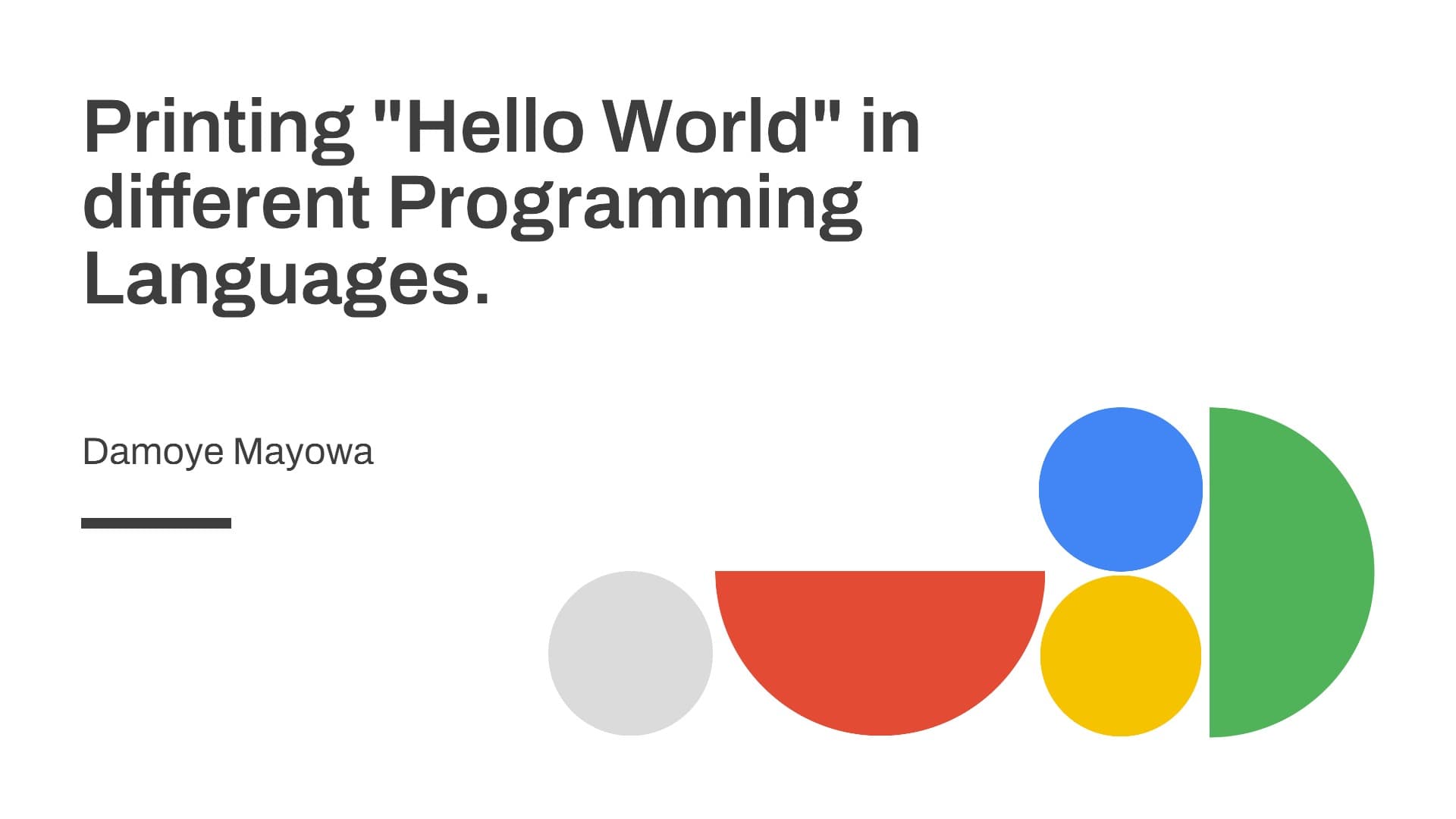 Printing "Hello World" in different Programming Languages.

Damoye Mayowa